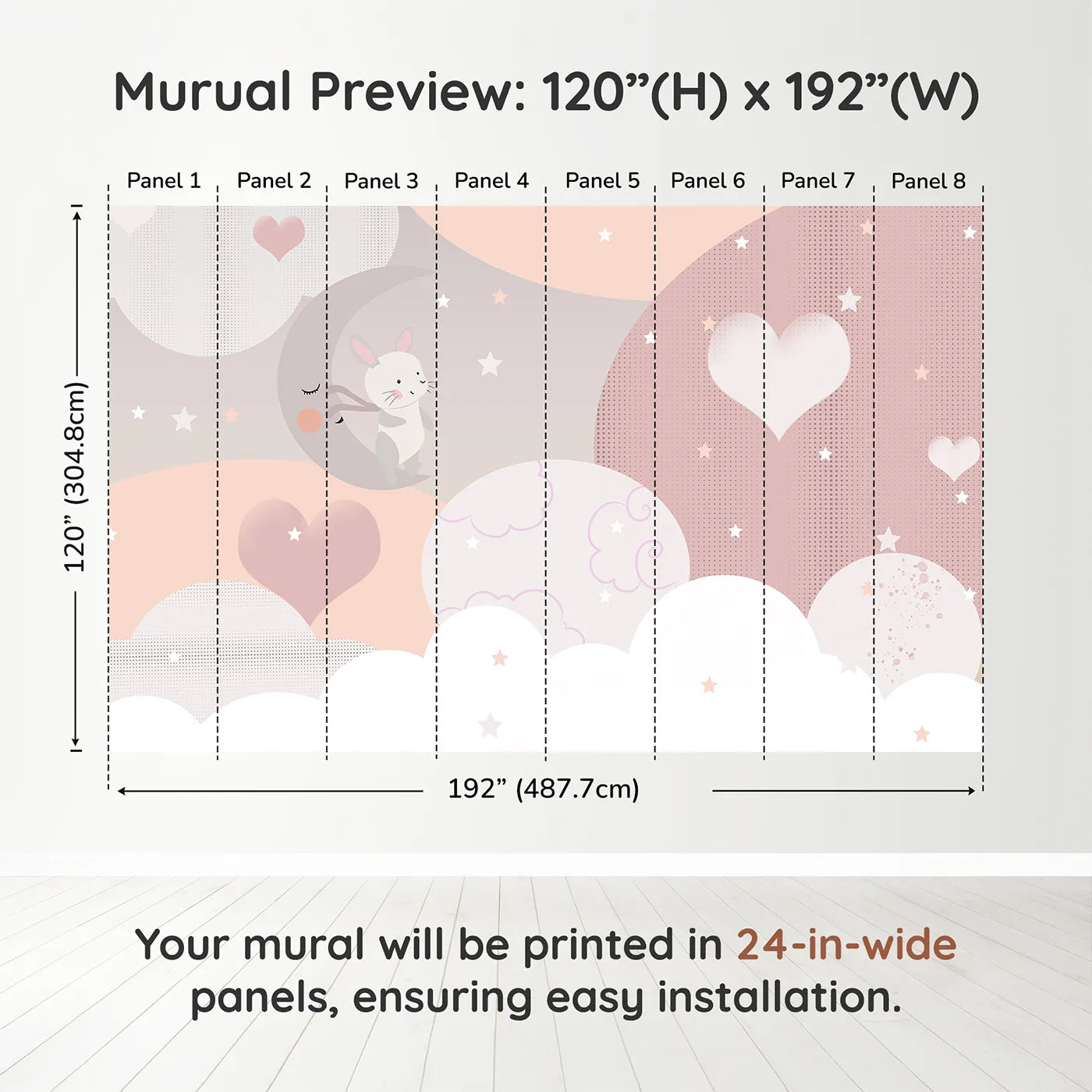 Murual Preview: 120”(H) x 192”(W)

Panel 1 Panel 2 Panel 3 Panel 4 Panel 5 Panel 6 Panel 7 Panel 8

120” (304.8cm)

192” (487.7cm)

Your mural will be printed in 24-in-wide panels, ensuring easy installation.